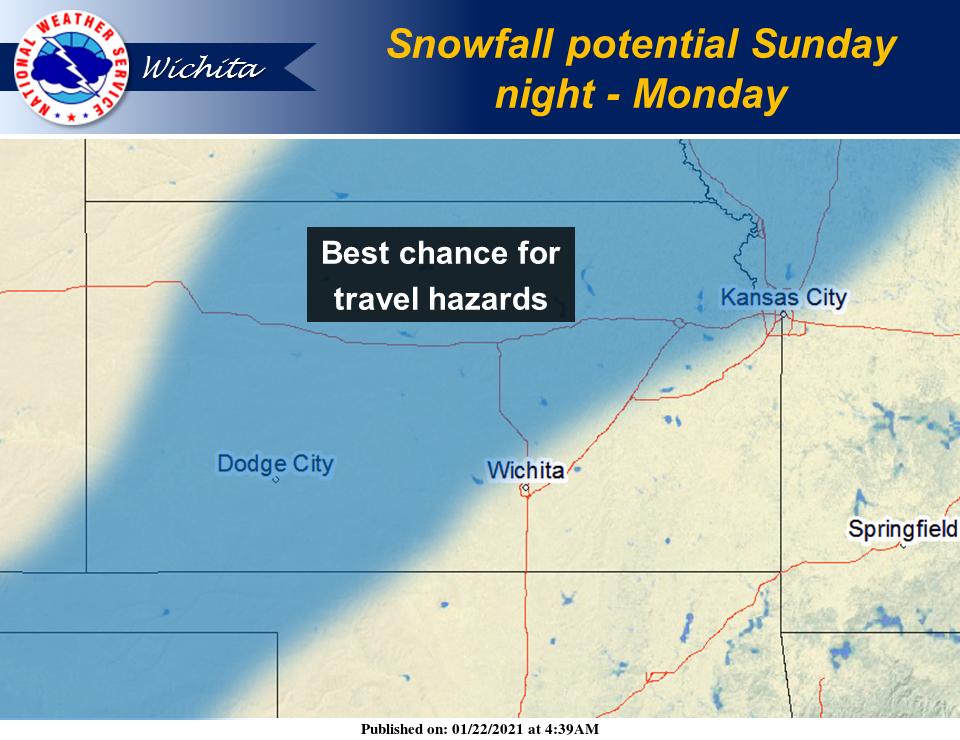 NATIONAL WEATHER SERVICE

Wichita

Snowfall potential Sunday night - Monday

Best chance for travel hazards

Kansas City

Dodge City

Wichita

Springfield

Published on: 01/22/2021 at 4:39AM